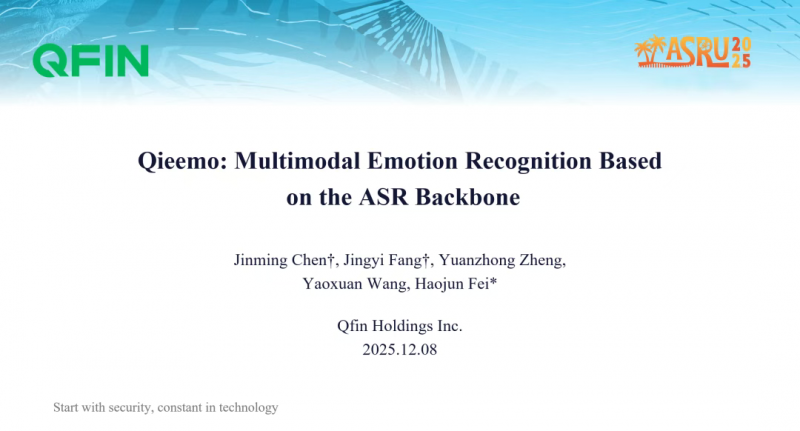 QFIN

ASRU 2025

Qieemo: Multimodal Emotion Recognition Based on the ASR Backbone

Jinming Chen†, Jingyi Fang†, Yuanzhong Zheng, Yaoxuan Wang, Haojun Fei*

Qfin Holdings Inc.
2025.12.08

Start with security, constant in technology